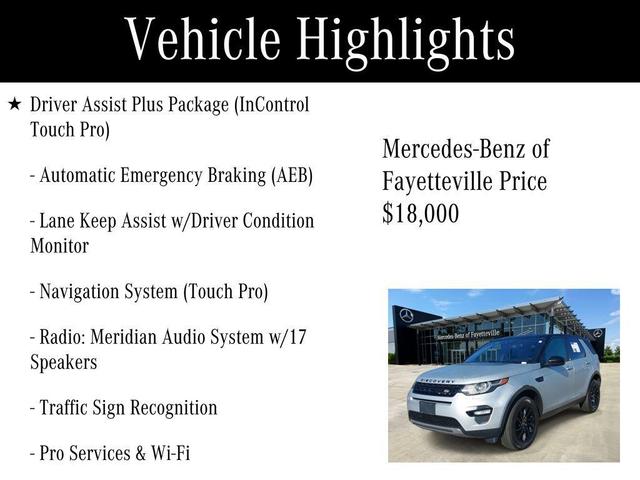 Vehicle Highlights

★ Driver Assist Plus Package (InControl Touch Pro)

- Automatic Emergency Braking (AEB)

- Lane Keep Assist w/Driver Condition Monitor

- Navigation System (Touch Pro)

- Radio: Meridian Audio System w/17 Speakers

- Traffic Sign Recognition

- Pro Services & Wi-Fi

Mercedes-Benz of Fayetteville Price $18,000

Mercedes-Benz of Fayetteville

DISCOVERY